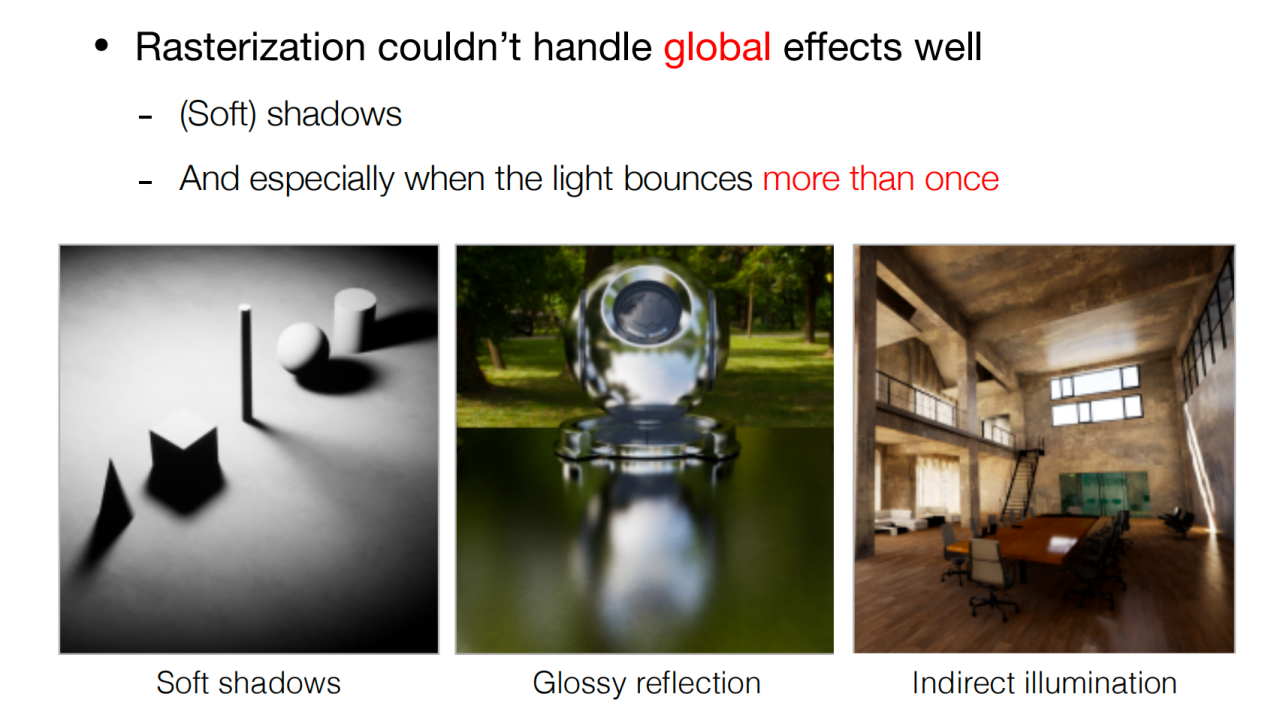 • Rasterization couldn't handle global effects well

- (Soft) shadows

- And especially when the light bounces more than once

Soft shadows

Glossy reflection

Indirect illumination